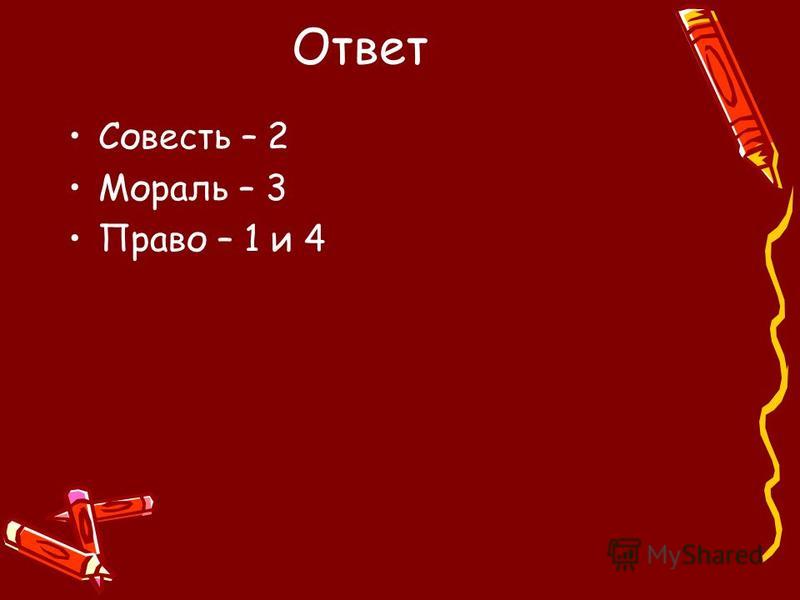 Ответ

• Совесть – 2
• Мораль – 3
• Право – 1 и 4

MyShared